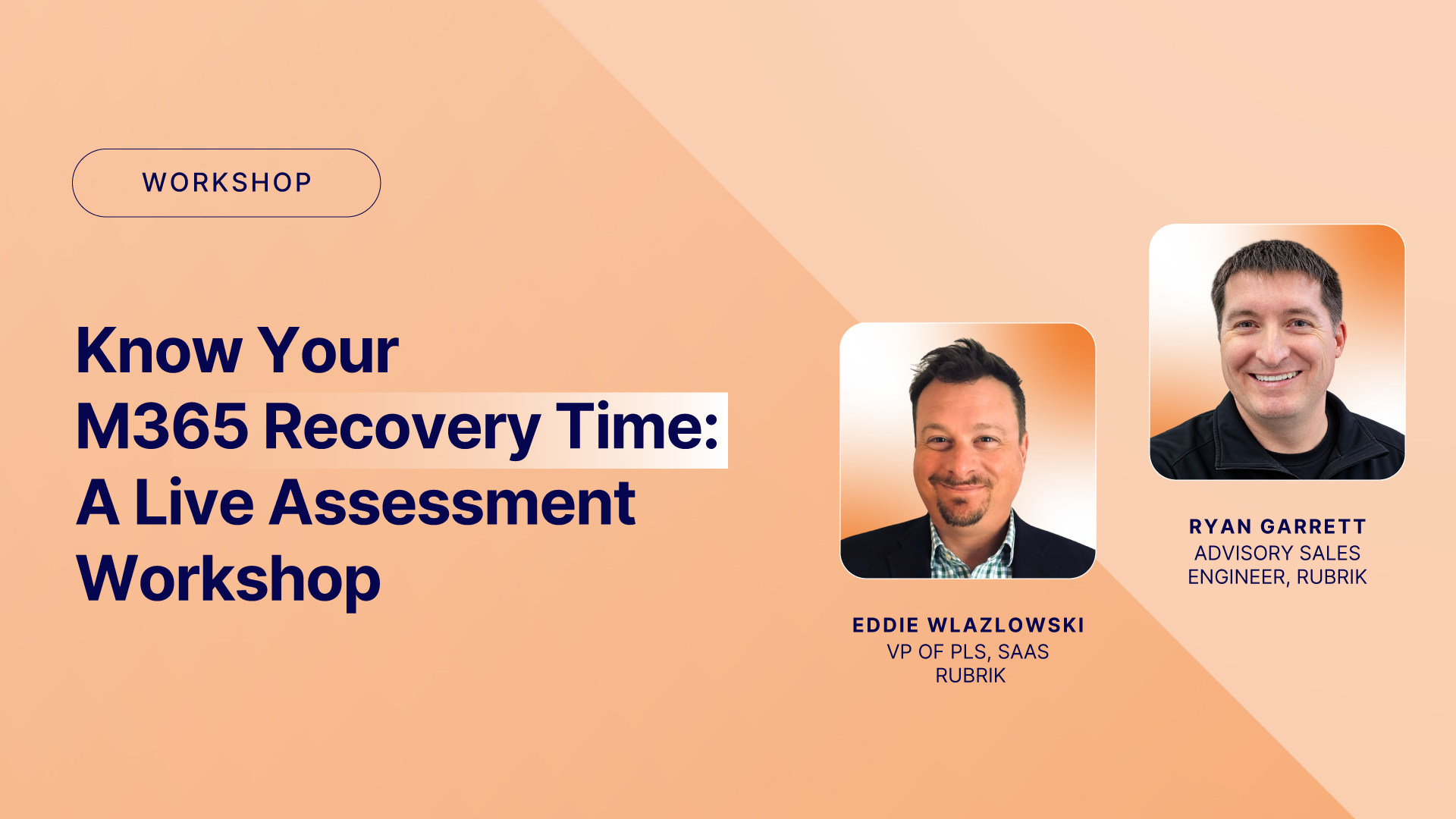 WORKSHOP

Know Your M365 Recovery Time: A Live Assessment Workshop

EDDIE WLAZLOWSKI
VP OF PLS, SAAS
RUBRIK

RYAN GARRETT
ADVISORY SALES
ENGINEER, RUBRIK